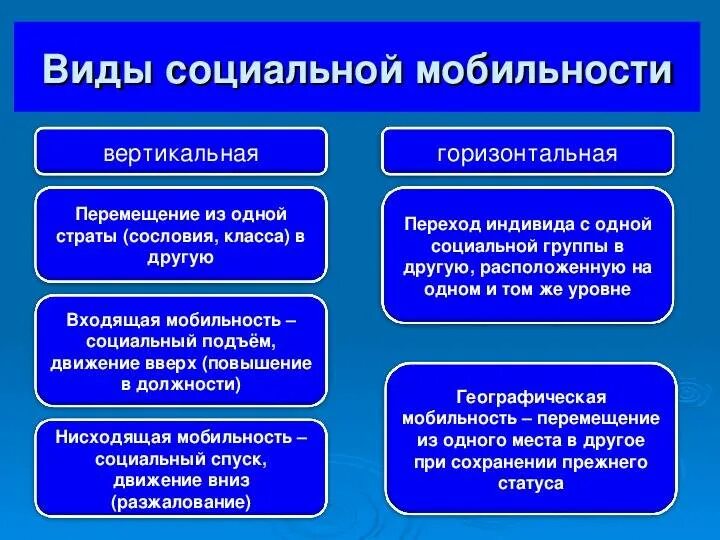 Виды социальной мобильности

вертикальная

Перемещение из одной страты (сословия, класса) в другую

Входящая мобильность – социальный подъём, движение вверх (повышение в должности)

Нисходящая мобильность – социальный спуск, движение вниз (разжалование)

горизонтальная

Переход индивида с одной социальной группы в другую, расположенную на одном и том же уровне

Географическая мобильность – перемещение из одного места в другое при сохранении прежнего статуса